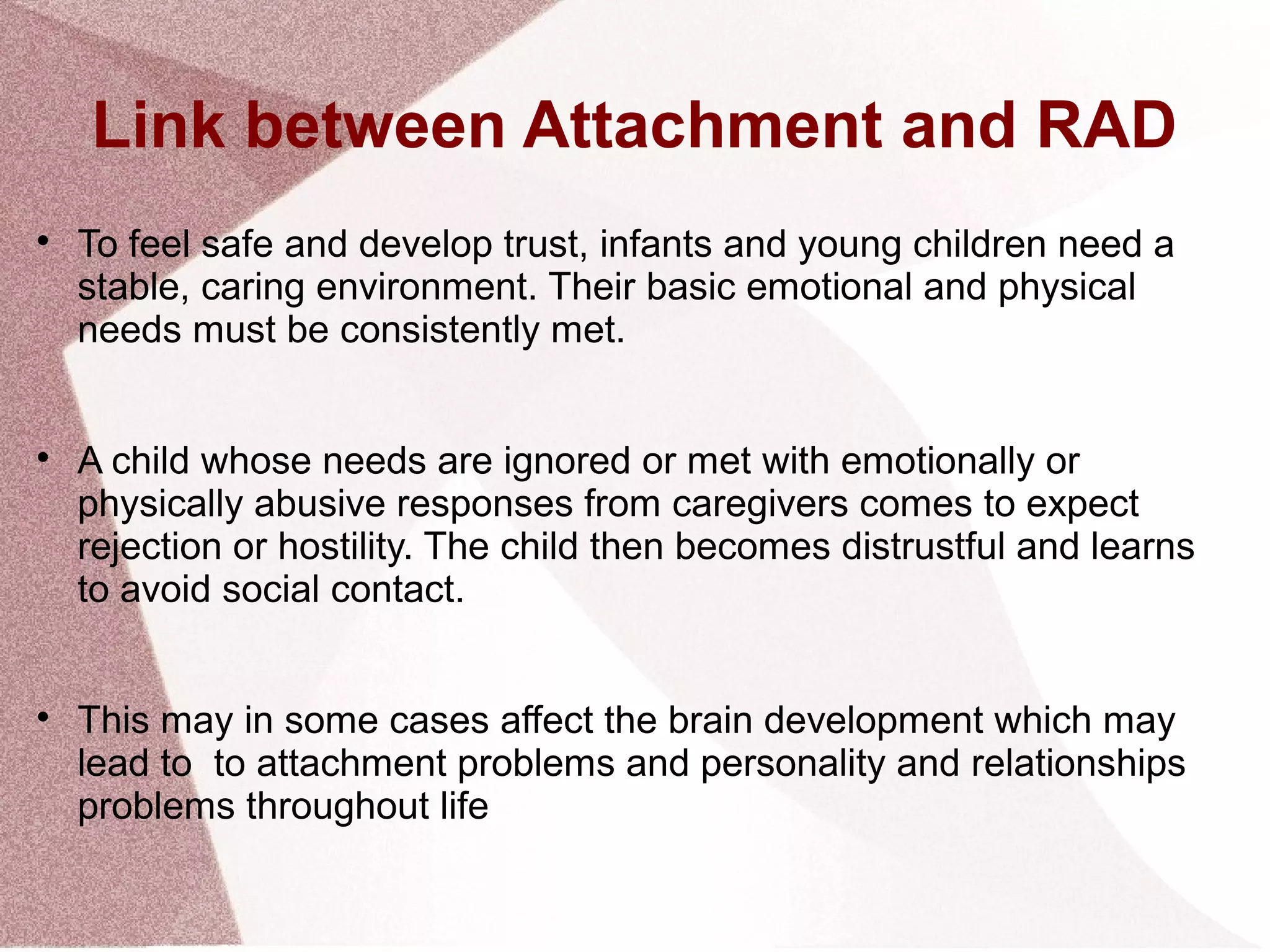 Link between Attachment and RAD

• To feel safe and develop trust, infants and young children need a stable, caring environment. Their basic emotional and physical needs must be consistently met.

• A child whose needs are ignored or met with emotionally or physically abusive responses from caregivers comes to expect rejection or hostility. The child then becomes distrustful and learns to avoid social contact.

• This may in some cases affect the brain development which may lead to  to attachment problems and personality and relationships problems throughout life